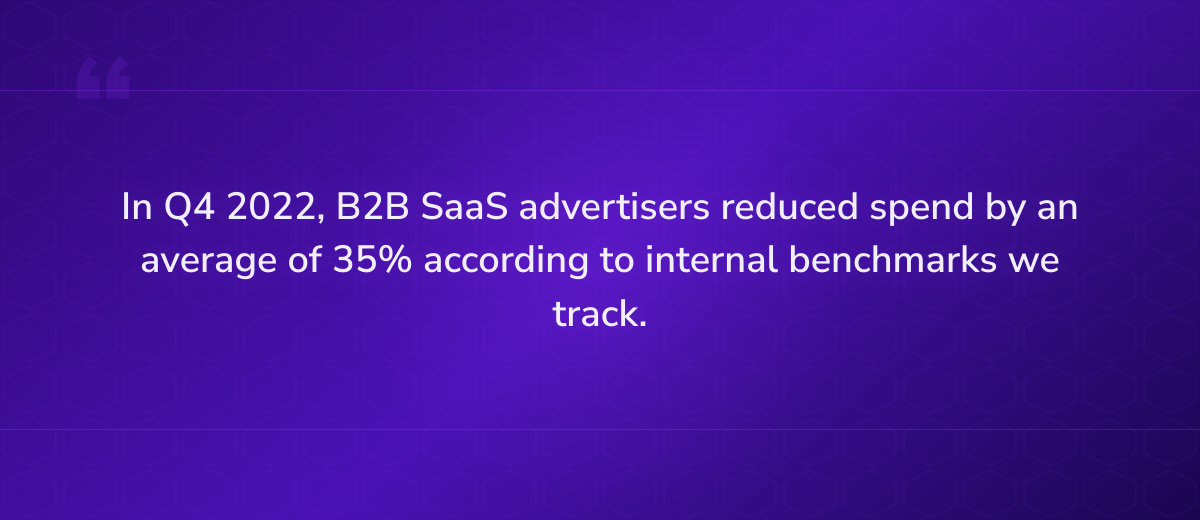 “

In Q4 2022, B2B SaaS advertisers reduced spend by an average of 35% according to internal benchmarks we track.